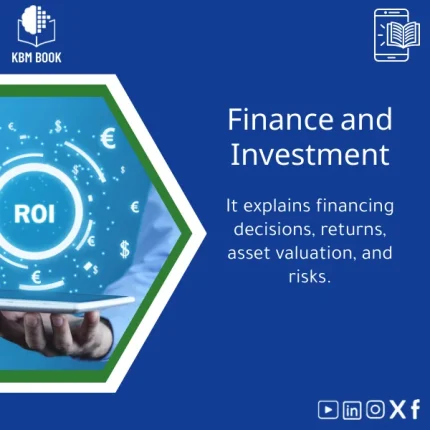 KBM BOOK

ROI

Finance and Investment

It explains financing decisions, returns, asset valuation, and risks.